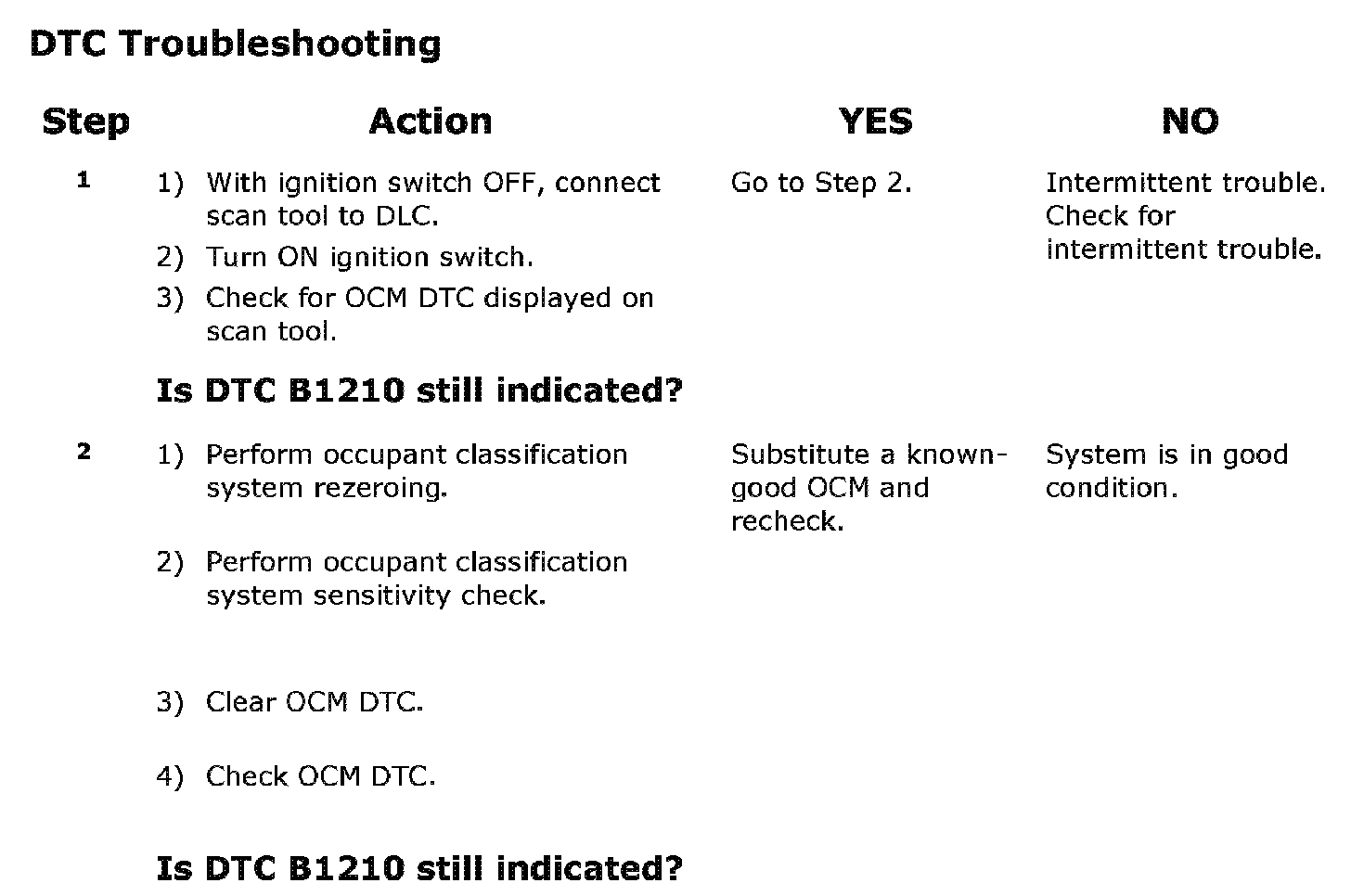 DTC Troubleshooting

| Step | Action | YES | NO |
|---|---|---|---|
| 1 | 1) With ignition switch OFF, connect scan tool to DLC. 2) Turn ON ignition switch. 3) Check for OCM DTC displayed on scan tool. Is DTC B1210 still indicated? | Go to Step 2. | Intermittent trouble. Check for intermittent trouble. |
| 2 | 1) Perform occupant classification system rezeroing. 2) Perform occupant classification system sensitivity check. 3) Clear OCM DTC. 4) Check OCM DTC. Is DTC B1210 still indicated? | Substitute a known-good OCM and recheck. | System is in good condition. |